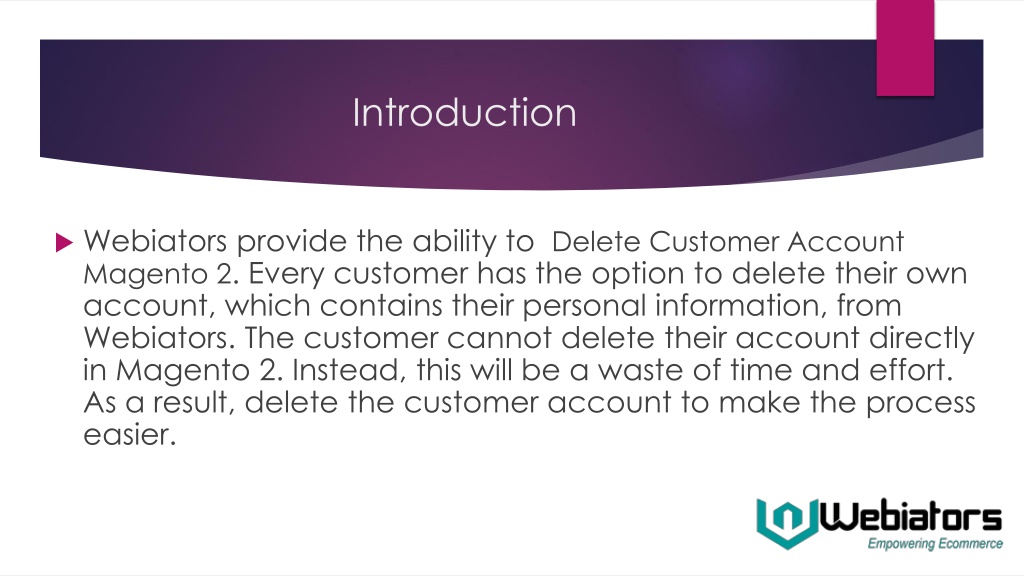 Introduction

Webiators provide the ability to Delete Customer Account Magento 2. Every customer has the option to delete their own account, which contains their personal information, from Webiators. The customer cannot delete their account directly in Magento 2. Instead, this will be a waste of time and effort. As a result, delete the customer account to make the process easier.

Webiators
Empowering Ecommerce